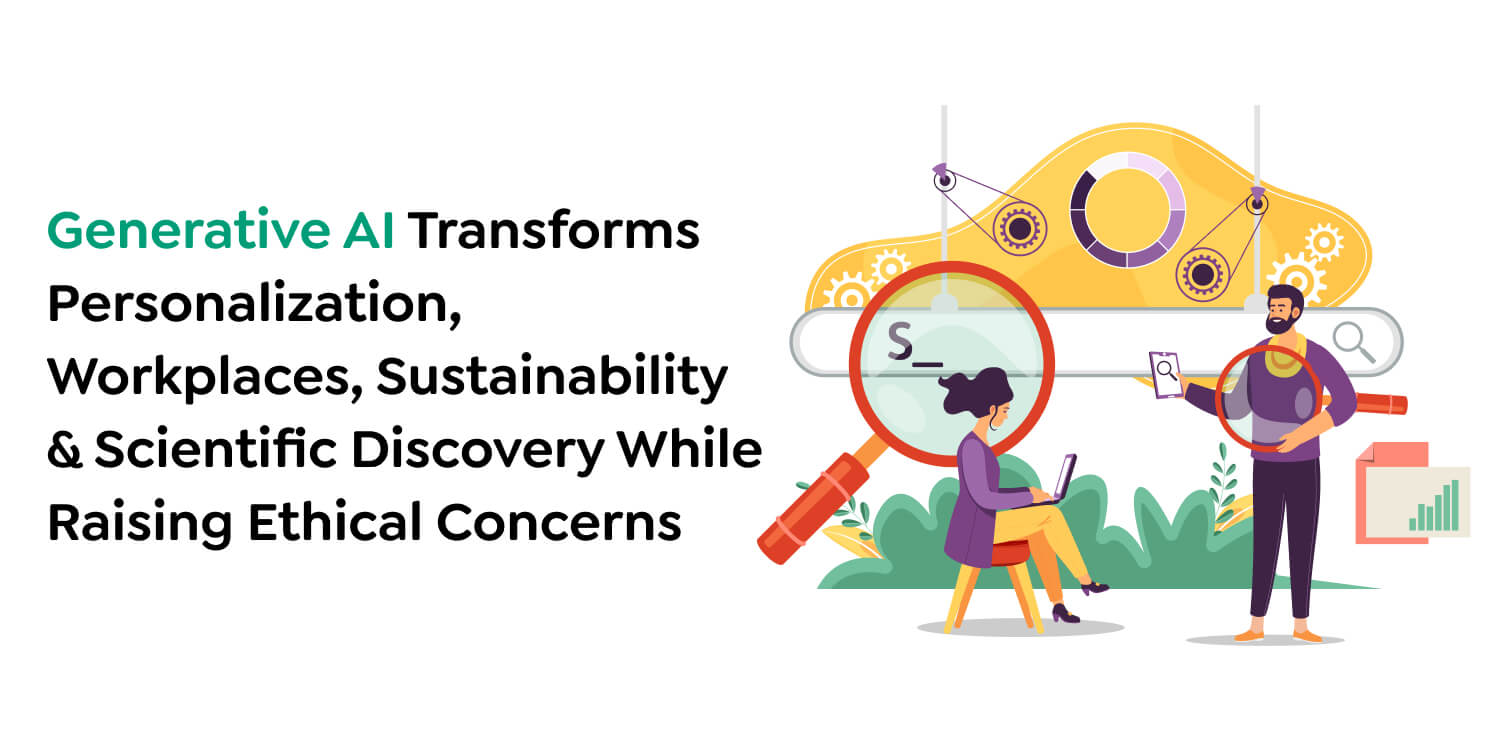 Generative AI Transforms Personalization, Workplaces, Sustainability & Scientific Discovery While Raising Ethical Concerns

S_